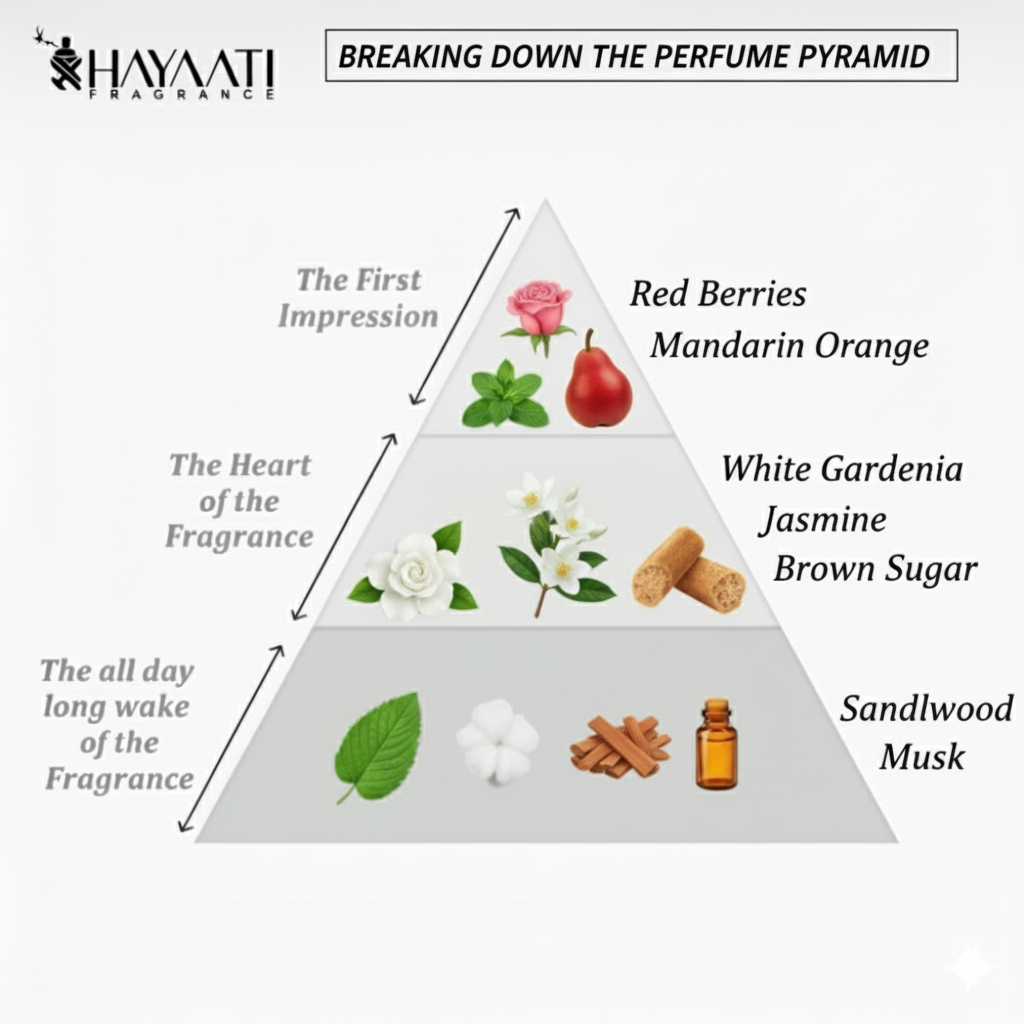 HAYAATI
FRAGRANCE

BREAKING DOWN THE PERFUME PYRAMID

The First Impression

Red Berries
Mandarin Orange

The Heart of the Fragrance

White Gardenia
Jasmine
Brown Sugar

The all day long wake of the Fragrance

Sandlwood
Musk